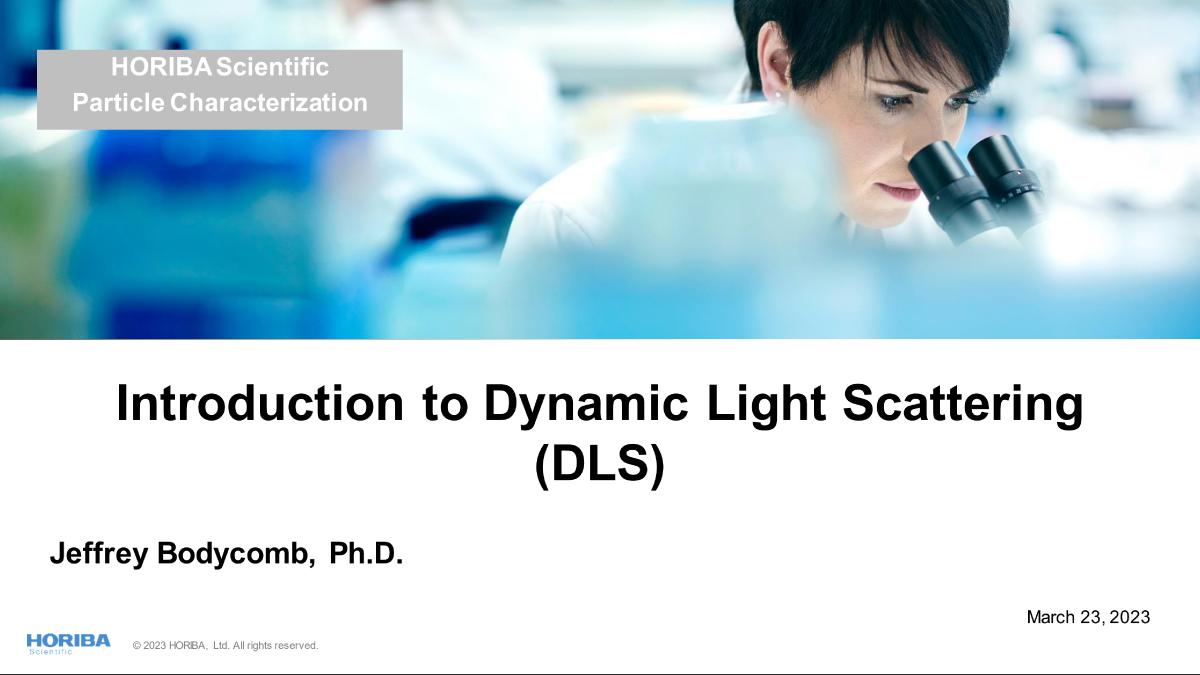 HORIBA Scientific
Particle Characterization

Introduction to Dynamic Light Scattering (DLS)

Jeffrey Bodycomb, Ph.D.

March 23, 2023

HORIBA
Scientific

© 2023 HORIBA, Ltd. All rights reserved.